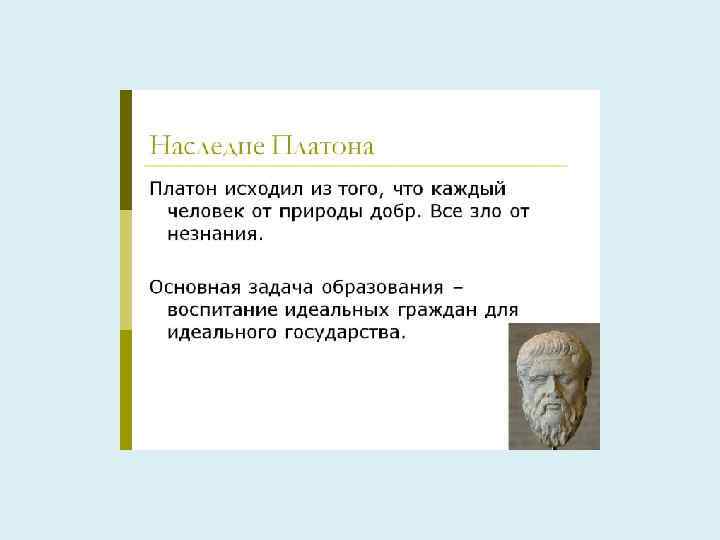 Наследие Платона

Платон исходил из того, что каждый человек от природы добр. Все зло от незнания.

Основная задача образования – воспитание идеальных граждан для идеального государства.